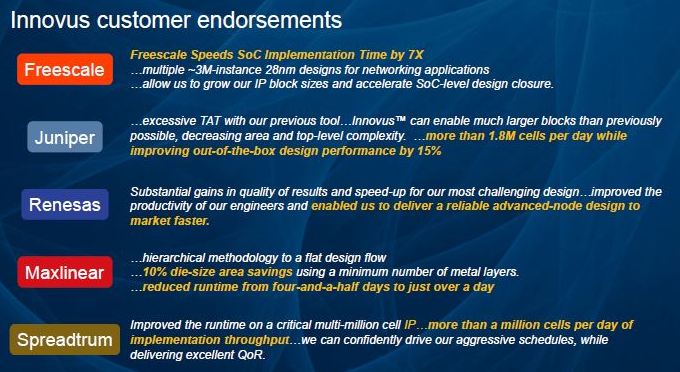 Innovus customer endorsements

Freescale

Freescale Speeds SoC Implementation Time by 7X
…multiple ~3M-instance 28nm designs for networking applications
…allow us to grow our IP block sizes and accelerate SoC-level design closure.

Juniper

…excessive TAT with our previous tool…Innovus™ can enable much larger blocks than previously possible, decreasing area and top-level complexity. …more than 1.8M cells per day while improving out-of-the-box design performance by 15%

Renesas

Substantial gains in quality of results and speed-up for our most challenging design…improved the productivity of our engineers and enabled us to deliver a reliable advanced-node design to market faster.

Maxlinear

…hierarchical methodology to a flat design flow
…10% die-size area savings using a minimum number of metal layers.
…reduced runtime from four-and-a-half days to just over a day

Spreadtrum

Improved the runtime on a critical multi-million cell IP…more than a million cells per day of implementation throughput…we can confidently drive our aggressive schedules, while delivering excellent QoR.